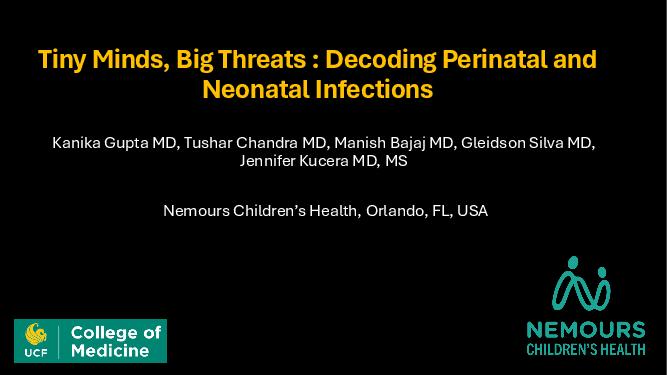 Tiny Minds, Big Threats : Decoding Perinatal and Neonatal Infections

Kanika Gupta MD, Tushar Chandra MD, Manish Bajaj MD, Gleidson Silva MD, Jennifer Kucera MD, MS

Nemours Children's Health, Orlando, FL, USA

UCF College of Medicine

NEMOURS CHILDREN'S HEALTH